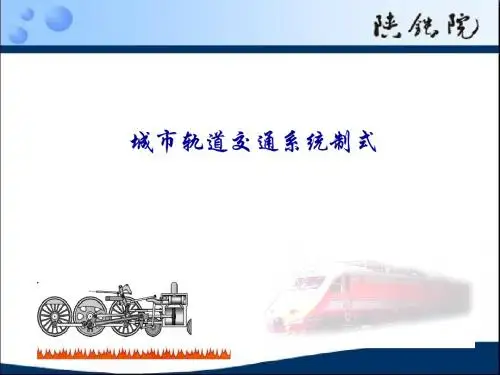 陕铁院

城市轨道交通系统制式